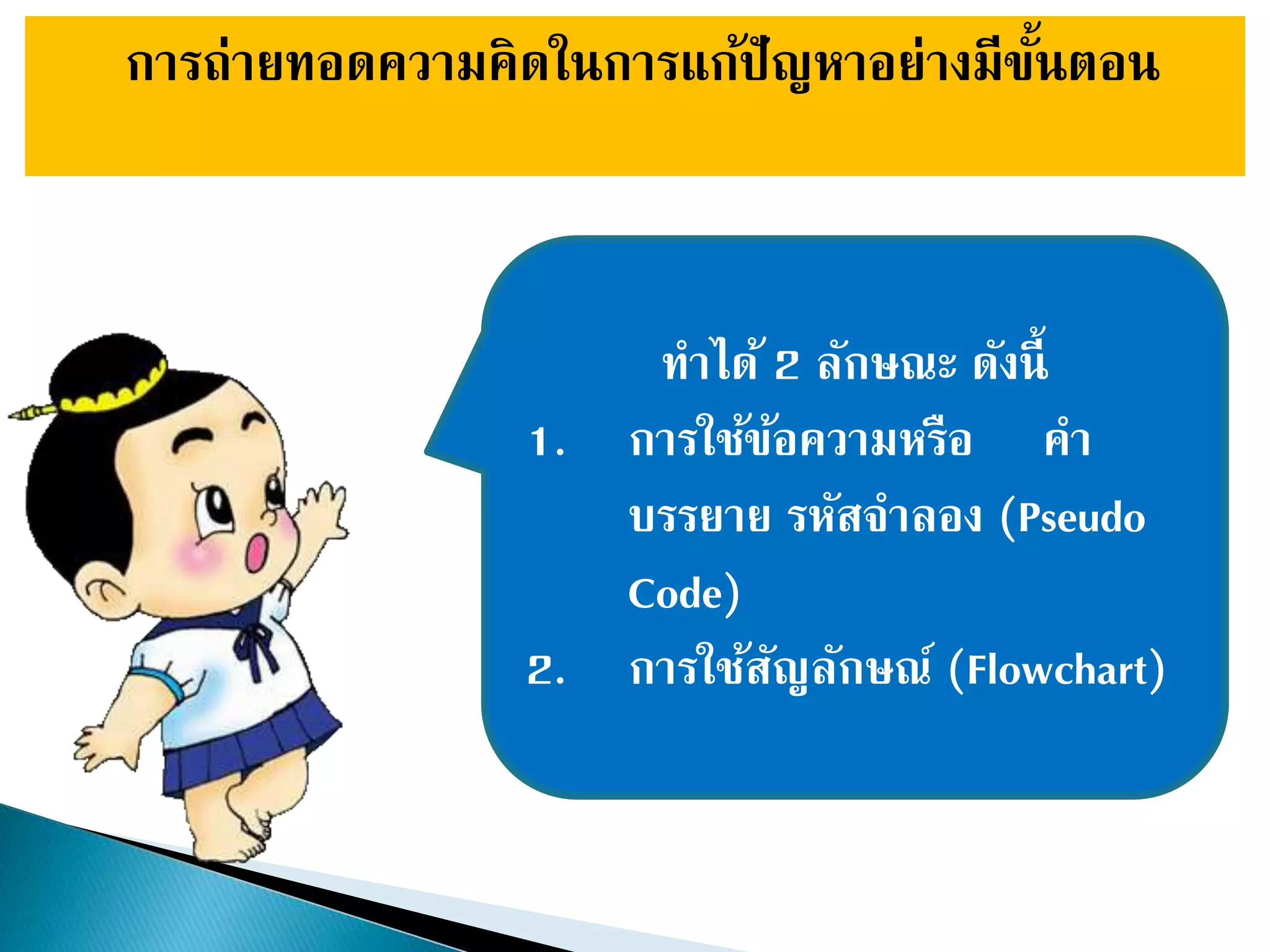 การถ่ายทอดความคิดในการแก้ปัญหาอย่างมีขั้นตอน

ทำได้ 2 ลักษณะ ดังนี้

1. การใช้ข้อความหรือ คำบรรยาย รหัสจำลอง (Pseudo Code)

2. การใช้สัญลักษณ์ (Flowchart)